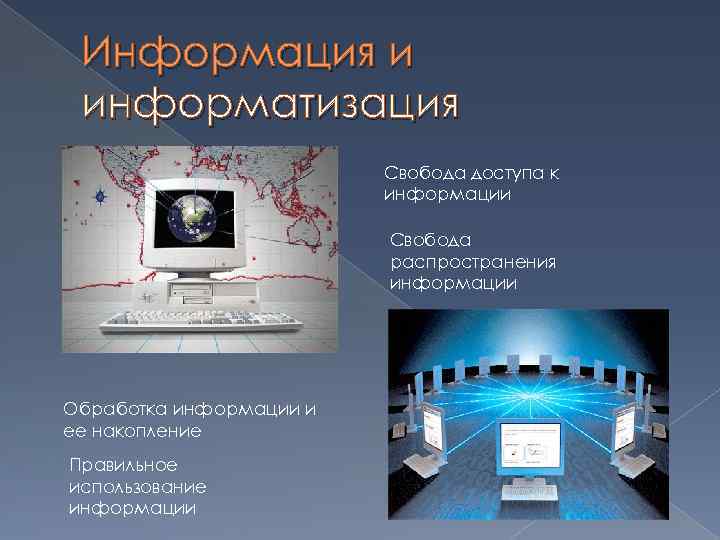 Информация и информатизация

Свобода доступа к информации

Свобода распространения информации

Обработка информации и ее накопление

Правильное использование информации